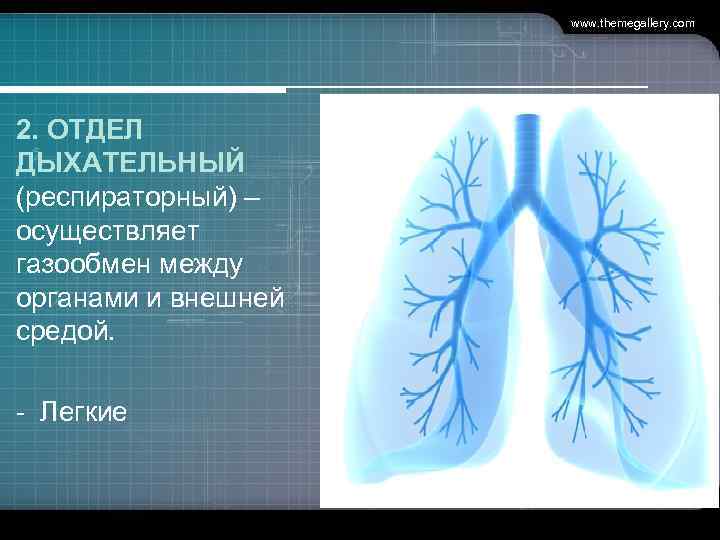 www.themegallery.com

2. ОТДЕЛ ДЫХАТЕЛЬНЫЙ (респираторный) – осуществляет газообмен между органами и внешней средой.

- Легкие